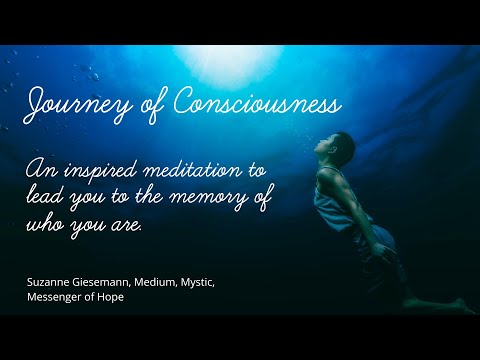 Journey of Consciousness

An inspired meditation to lead you to the memory of who you are.

Suzanne Giesemann, Medium, Mystic, Messenger of Hope